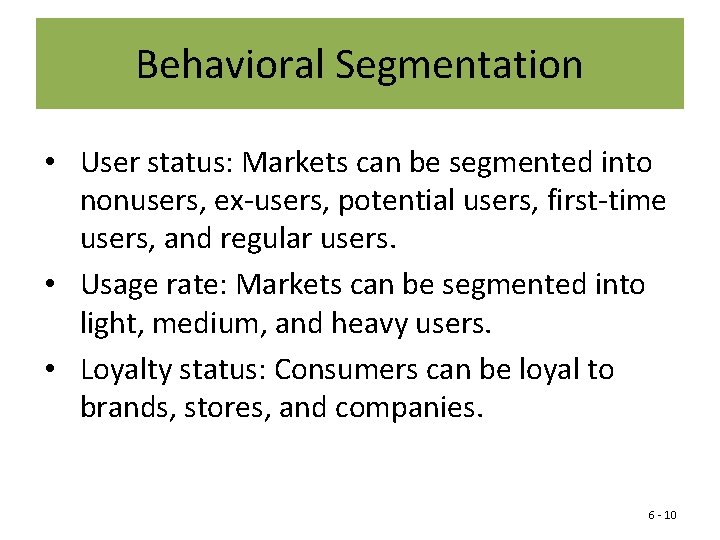 Behavioral Segmentation

• User status: Markets can be segmented into nonusers, ex-users, potential users, first-time users, and regular users.

• Usage rate: Markets can be segmented into light, medium, and heavy users.

• Loyalty status: Consumers can be loyal to brands, stores, and companies.

6 - 10